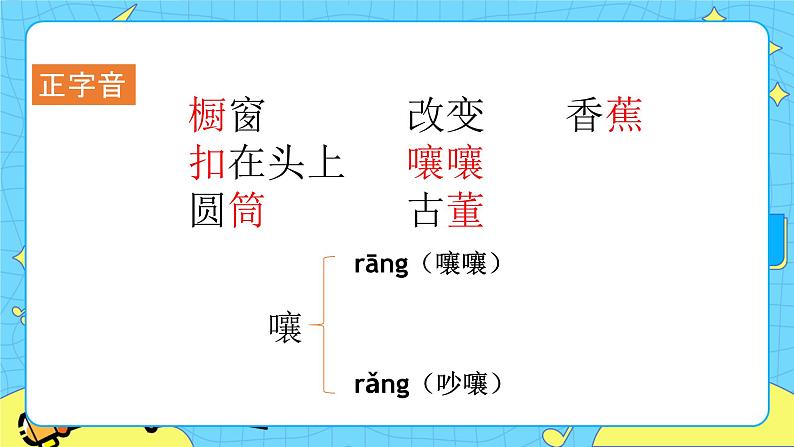 正字音

橱窗　　改变　　香蕉
扣在头上　　嚷嚷
圆筒　　古董

嚷
rāng（嚷嚷）
rǎng（吵嚷）